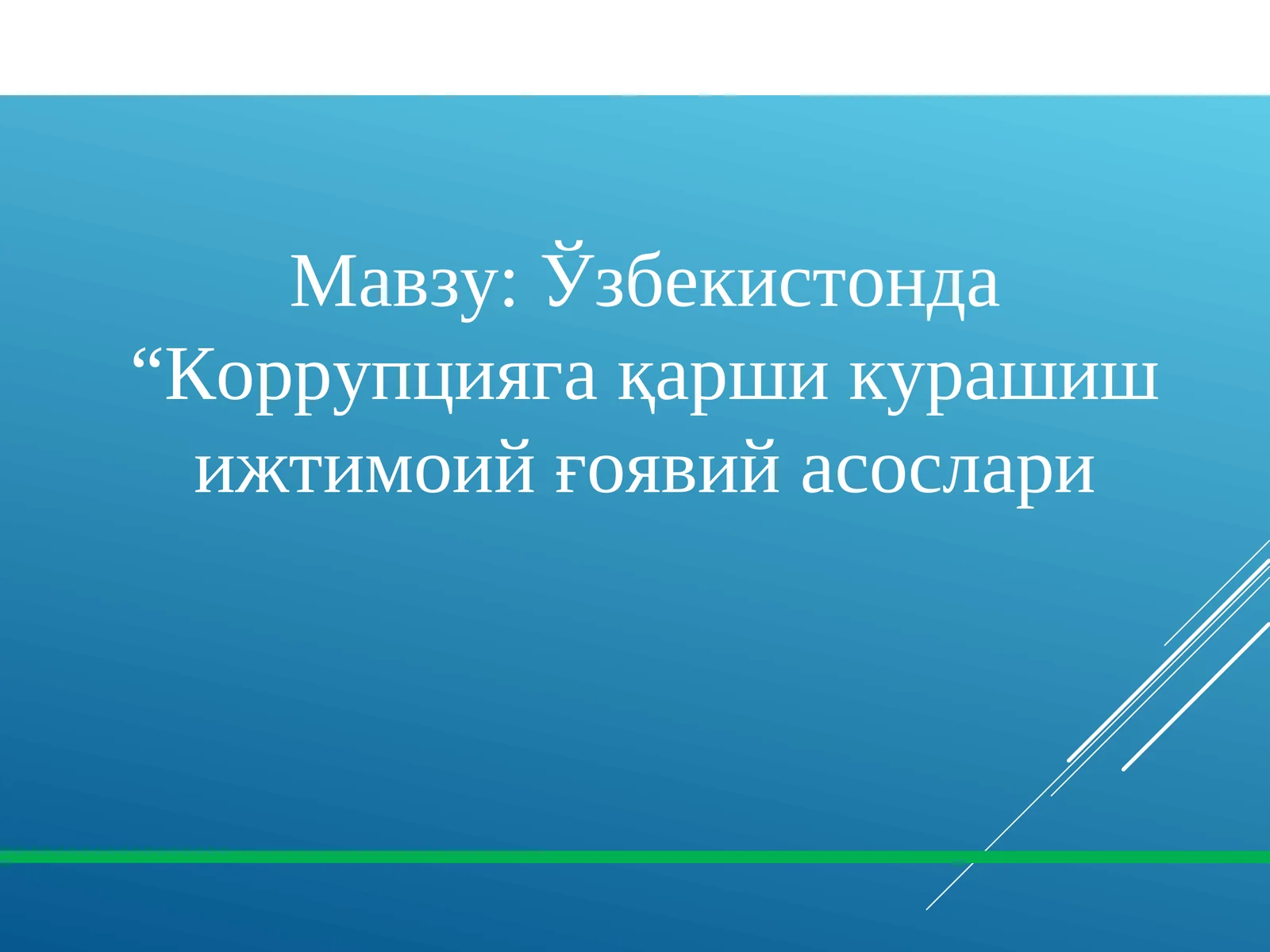 Мавзу: Ўзбекистонда “Коррупцияга қарши курашиш ижтимоий ғоявий асослари